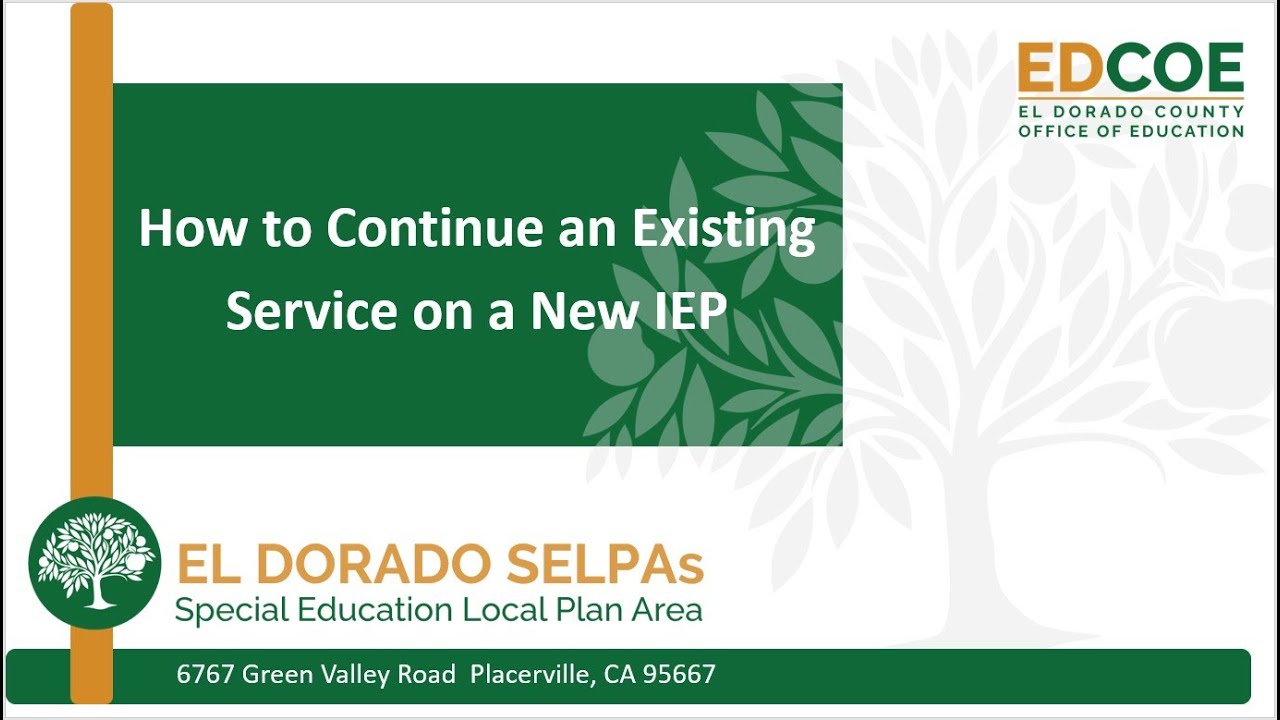 EDCOE
EL DORADO COUNTY
OFFICE OF EDUCATION

How to Continue an Existing Service on a New IEP

EL DORADO SELPAs
Special Education Local Plan Area

6767 Green Valley Road Placerville, CA 95667